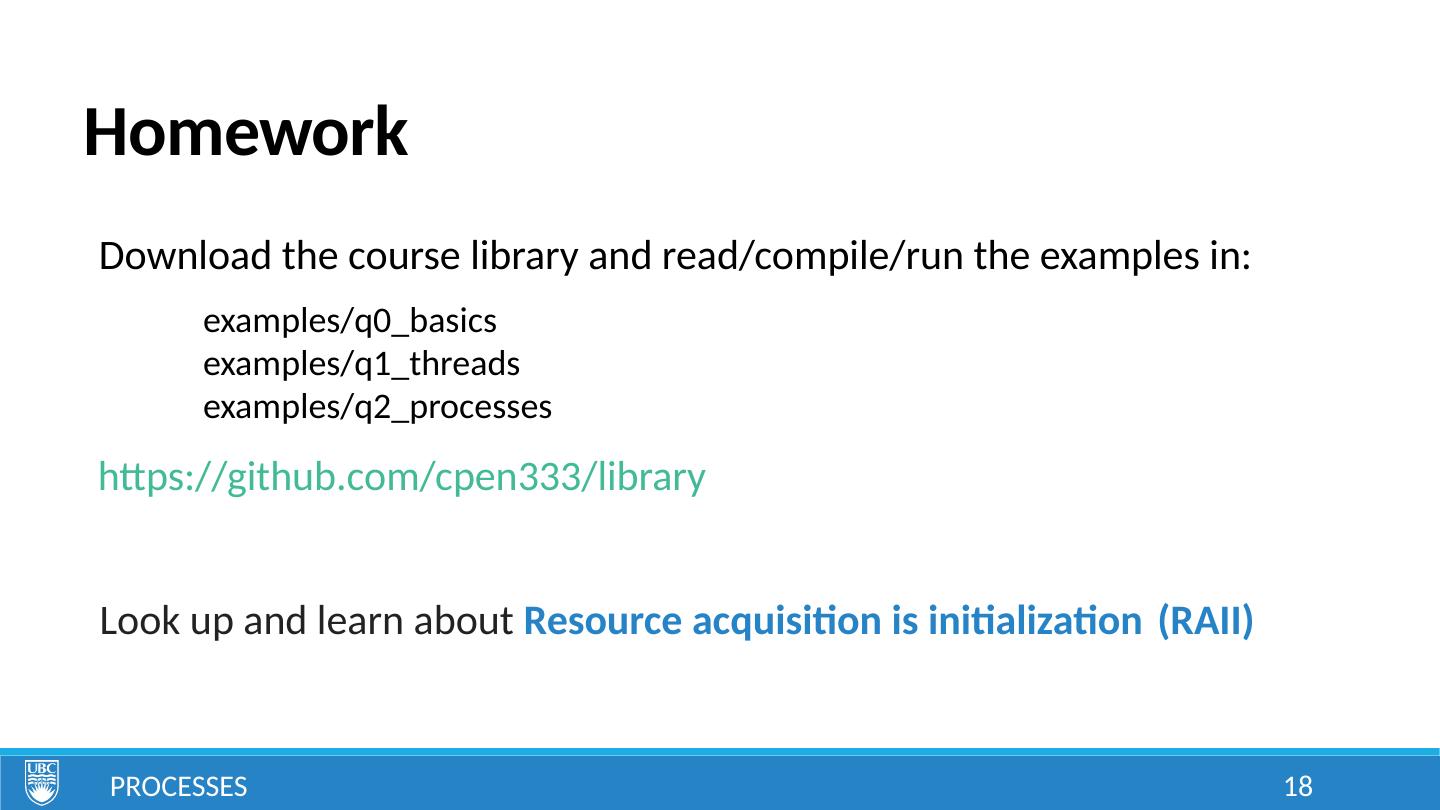 Homework

Download the course library and read/compile/run the examples in:

examples/q0_basics
examples/q1_threads
examples/q2_processes

https://github.com/cpen333/library

Look up and learn about Resource acquisition is initialization (RAII)

UBC

PROCESSES

18